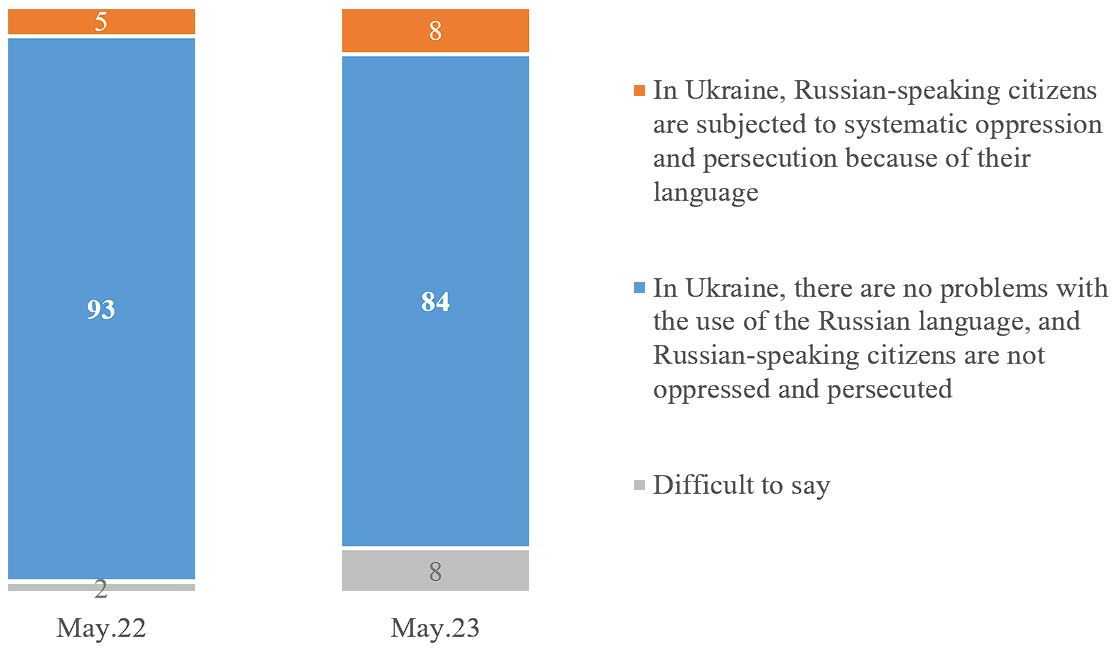 5

93

2

May.22

8

84

8

May.23

In Ukraine, Russian-speaking citizens are subjected to systematic oppression and persecution because of their language

In Ukraine, there are no problems with the use of the Russian language, and Russian-speaking citizens are not oppressed and persecuted

Difficult to say